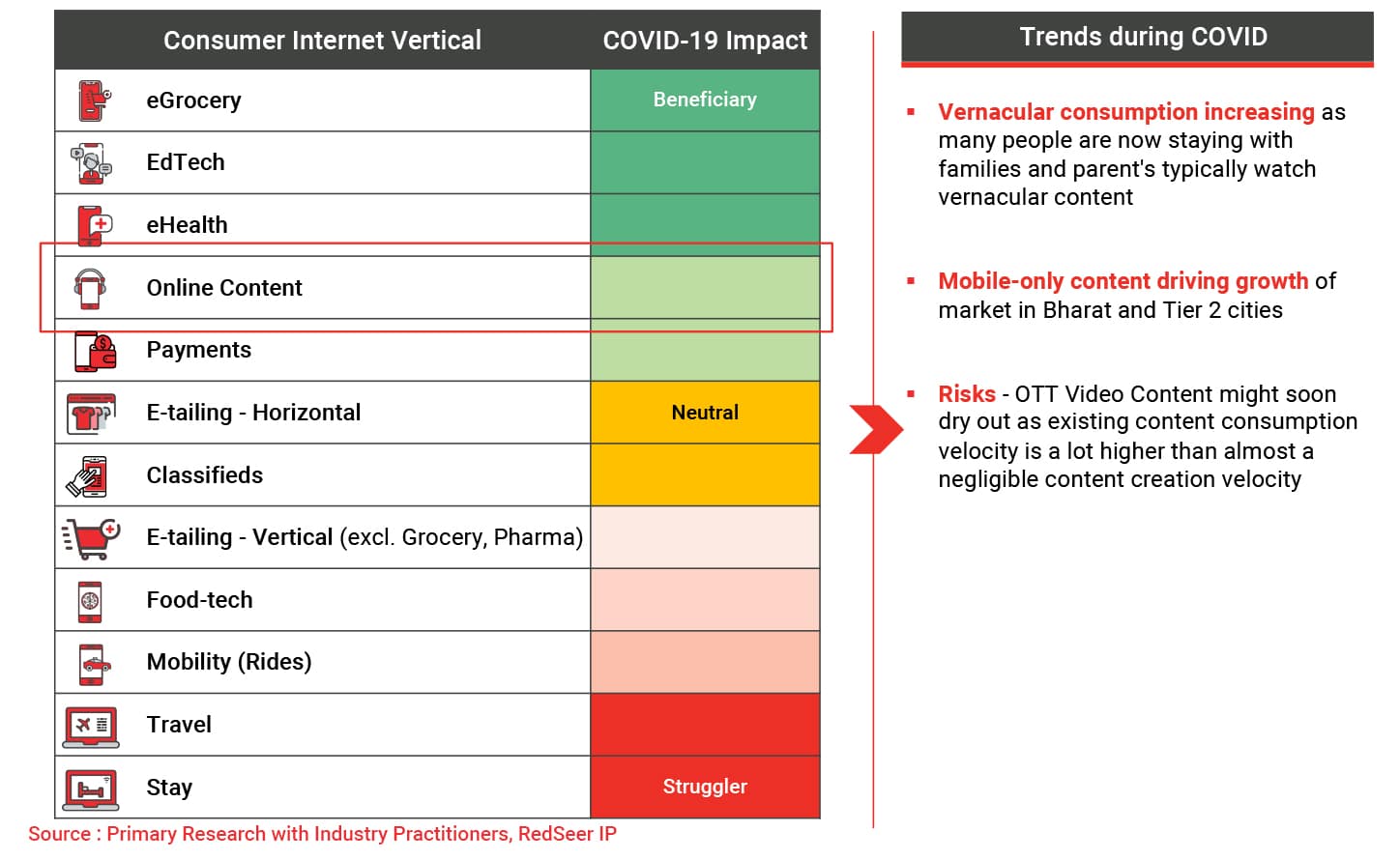 | Consumer Internet Vertical | COVID-19 Impact |
|---|---|
| eGrocery | Beneficiary |
| EdTech | |
| eHealth | |
| Online Content | |
| Payments | |
| E-tailing - Horizontal | Neutral |
| Classifieds | |
| E-tailing - Vertical (excl. Grocery, Pharma) | |
| Food-tech | |
| Mobility (Rides) | |
| Travel | |
| Stay | Struggler |

Source : Primary Research with Industry Practitioners, RedSeer IP

Trends during COVID

▪ Vernacular consumption increasing as many people are now staying with families and parent's typically watch vernacular content

▪ Mobile-only content driving growth of market in Bharat and Tier 2 cities

▪ Risks - OTT Video Content might soon dry out as existing content consumption velocity is a lot higher than almost a negligible content creation velocity